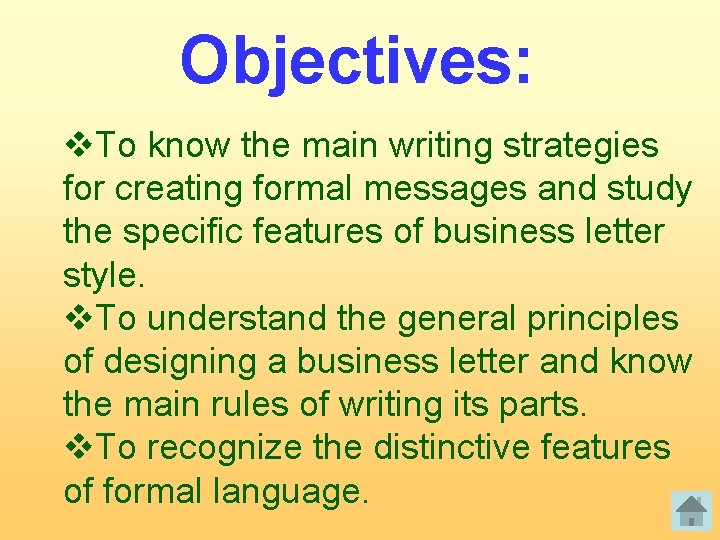 Objectives:

❖To know the main writing strategies for creating formal messages and study the specific features of business letter style.

❖To understand the general principles of designing a business letter and know the main rules of writing its parts.

❖To recognize the distinctive features of formal language.